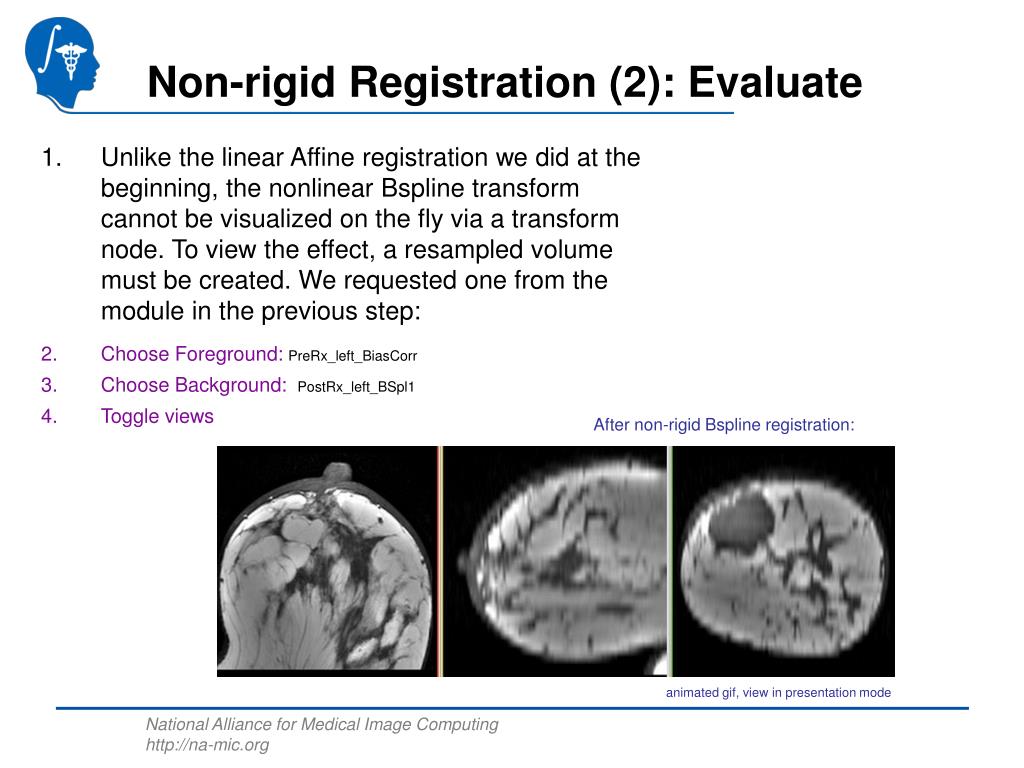 Non-rigid Registration (2): Evaluate

1. Unlike the linear Affine registration we did at the beginning, the nonlinear Bspline transform cannot be visualized on the fly via a transform node. To view the effect, a resampled volume must be created. We requested one from the module in the previous step:

2. Choose Foreground: PreRx_left_BiasCorr
3. Choose Background: PostRx_left_BSpl1
4. Toggle views

After non-rigid Bspline registration:

animated gif, view in presentation mode

National Alliance for Medical Image Computing
http://na-mic.org